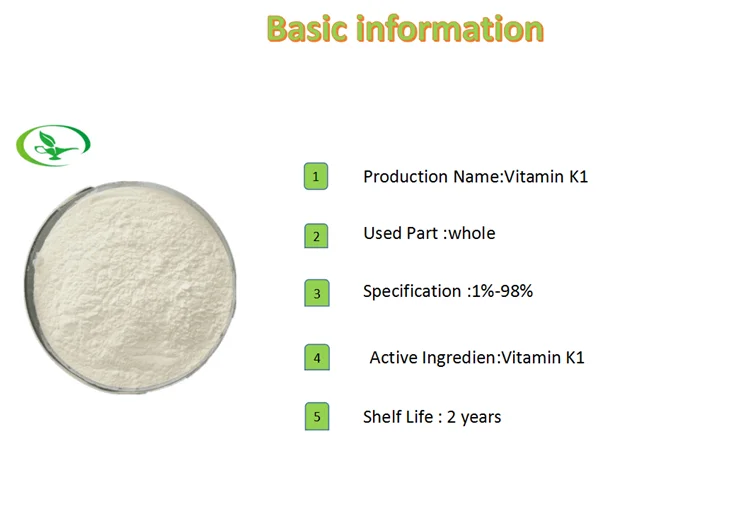 Basic information

1 Production Name:Vitamin K1

2 Used Part :whole

3 Specification :1%-98%

4 Active Ingredien:Vitamin K1

5 Shelf Life : 2 years